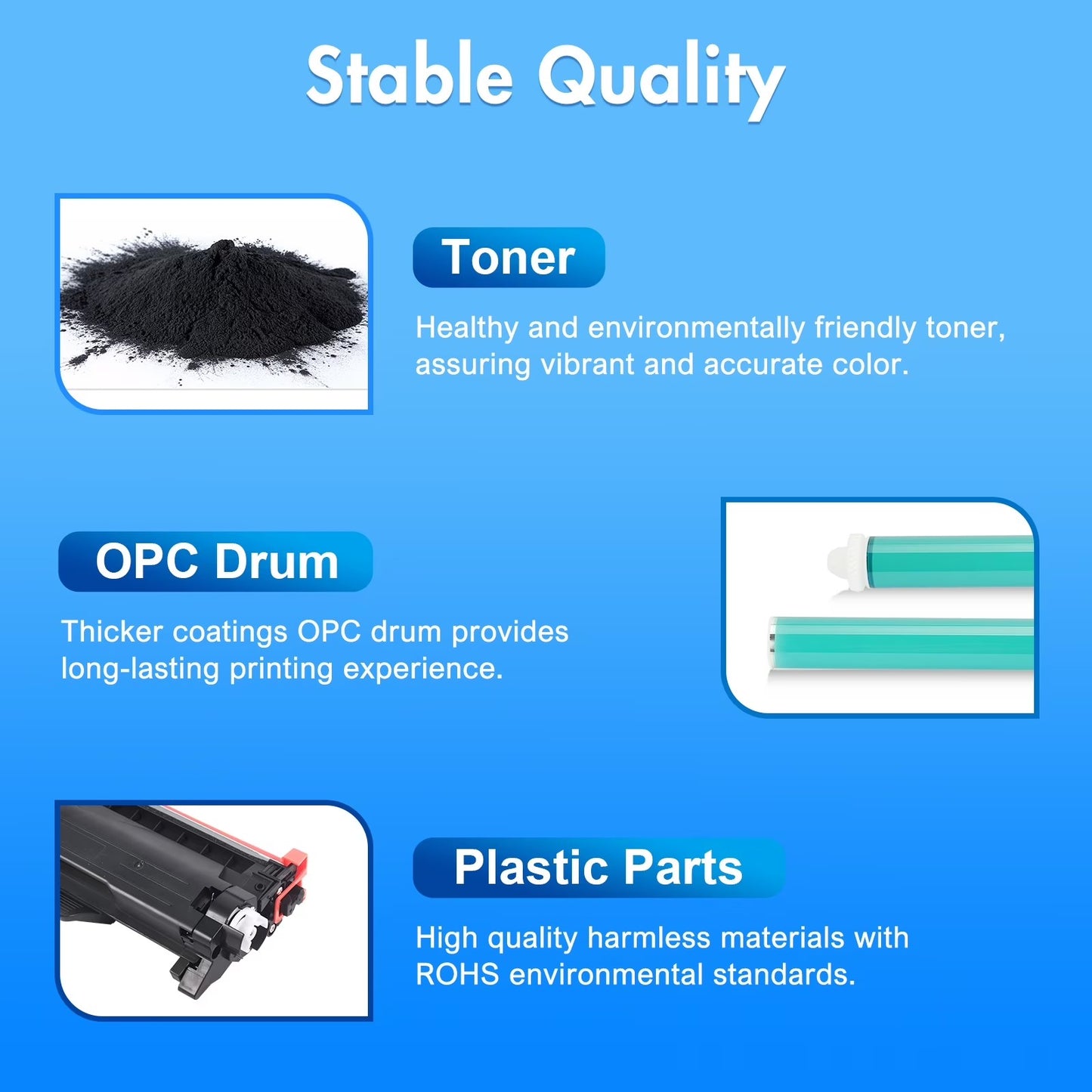 Stable Quality

Toner

Healthy and environmentally friendly toner, assuring vibrant and accurate color.

OPC Drum

Thicker coatings OPC drum provides long-lasting printing experience.

Plastic Parts

High quality harmless materials with ROHS environmental standards.